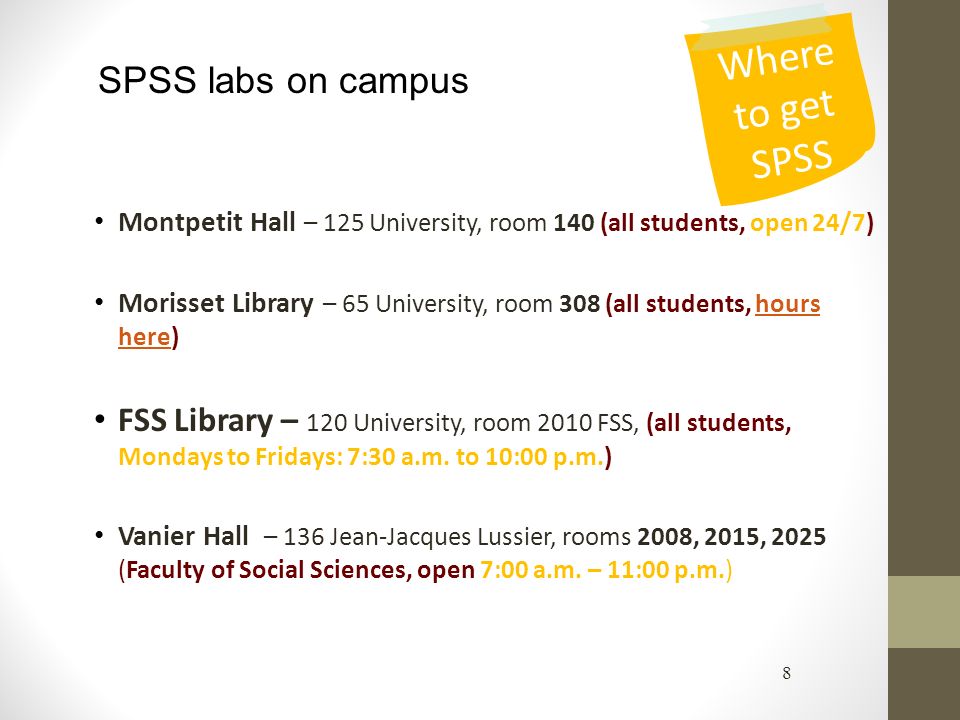 SPSS labs on campus

Where to get SPSS

• Montpetit Hall – 125 University, room 140 (all students, open 24/7)

• Morisset Library – 65 University, room 308 (all students, hours here)

• FSS Library – 120 University, room 2010 FSS, (all students, Mondays to Fridays: 7:30 a.m. to 10:00 p.m.)

• Vanier Hall – 136 Jean-Jacques Lussier, rooms 2008, 2015, 2025 (Faculty of Social Sciences, open 7:00 a.m. – 11:00 p.m.)

8